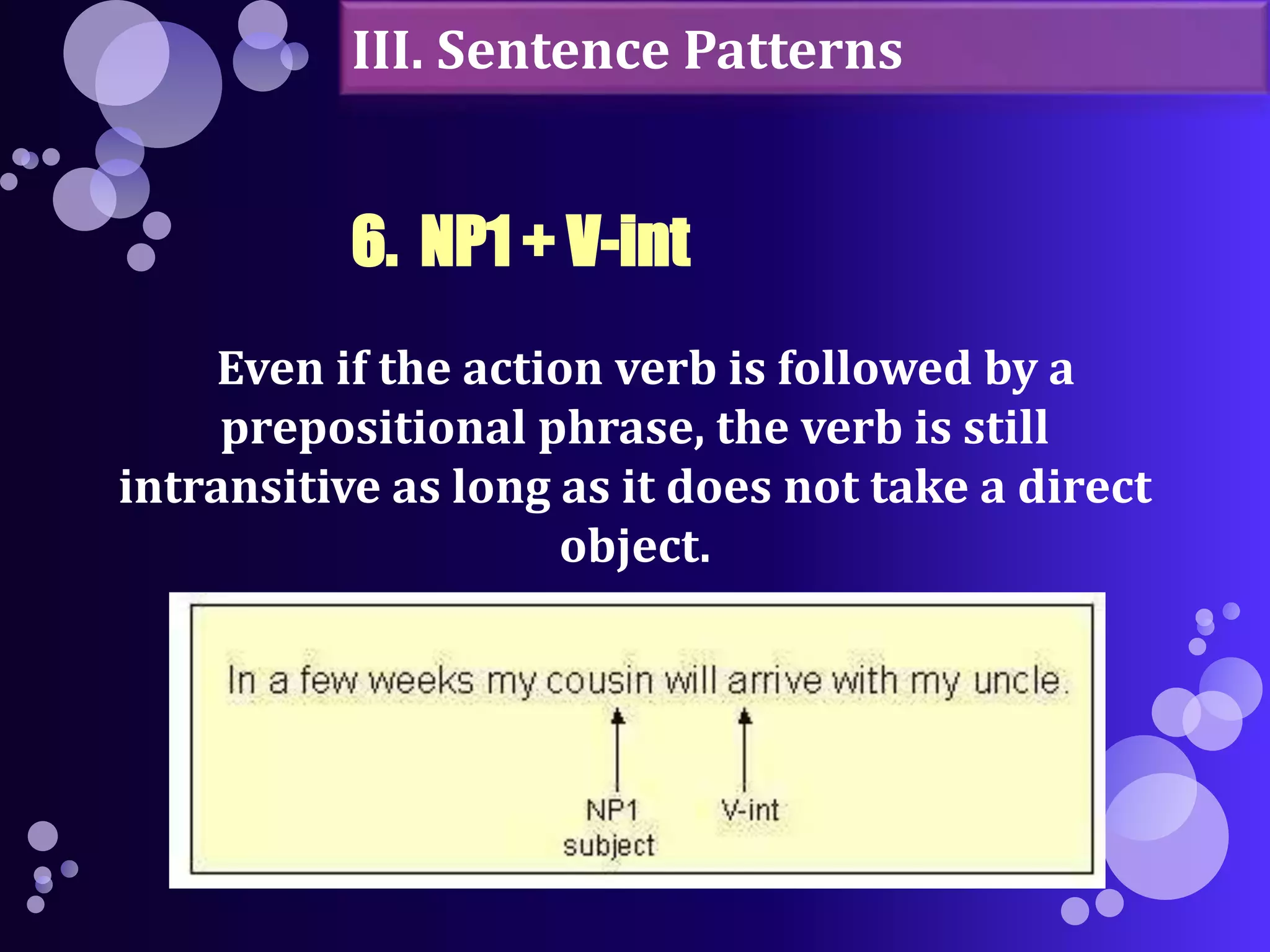 III. Sentence Patterns

6. NP1 + V-int

Even if the action verb is followed by a prepositional phrase, the verb is still intransitive as long as it does not take a direct object.

In a few weeks my cousin will arrive with my uncle.

NP1
subject

V-int